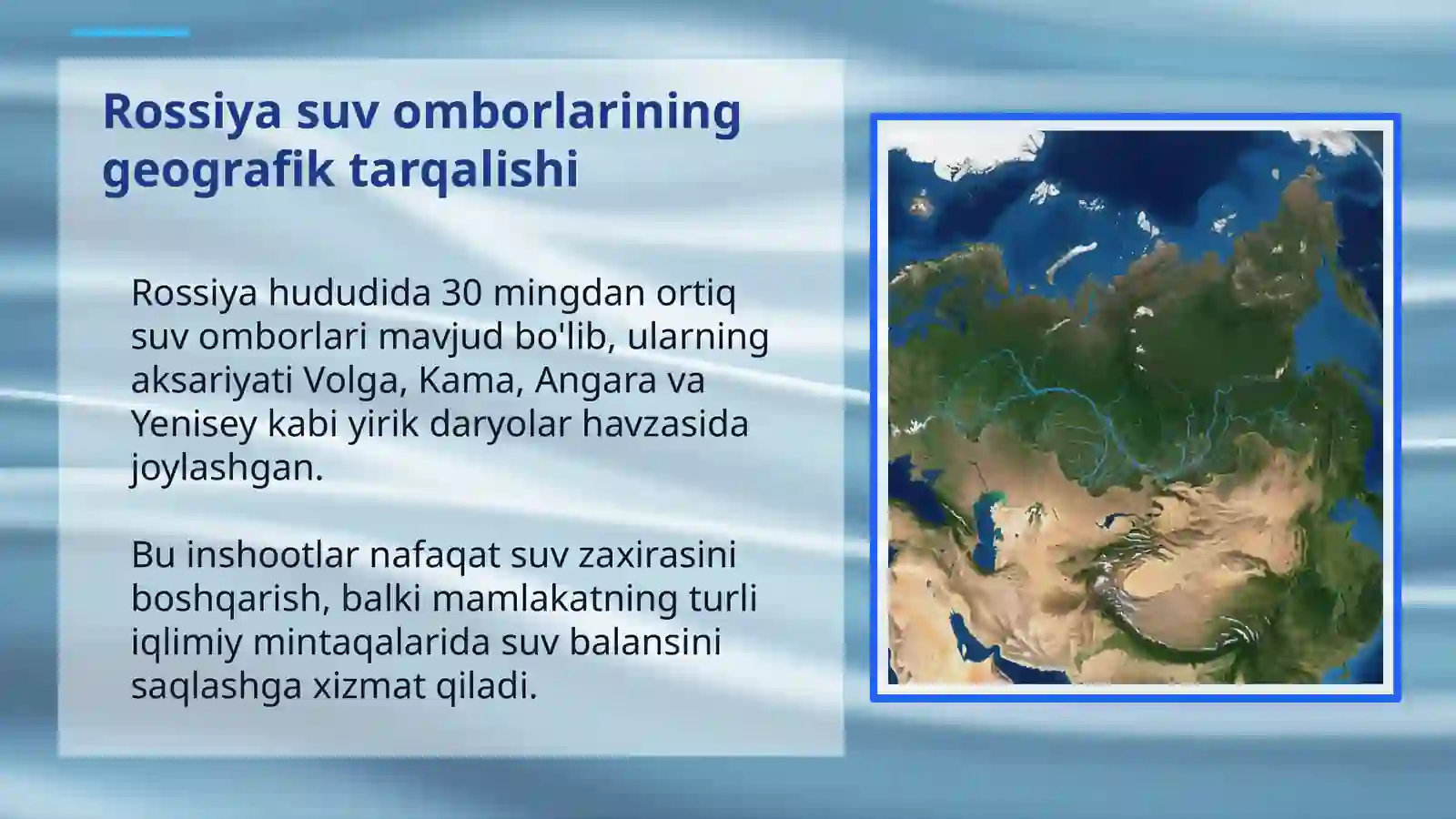 Rossiya suv omborlarining geografik tarqalishi

Rossiya hududida 30 mingdan ortiq suv omborlari mavjud bo'lib, ularning aksariyati Volga, Kama, Angara va Yenisey kabi yirik daryolar havzasida joylashgan.

Bu inshootlar nafaqat suv zaxirasini boshqarish, balki mamlakatning turli iqlimiy mintaqalarida suv balansini saqlashga xizmat qiladi.